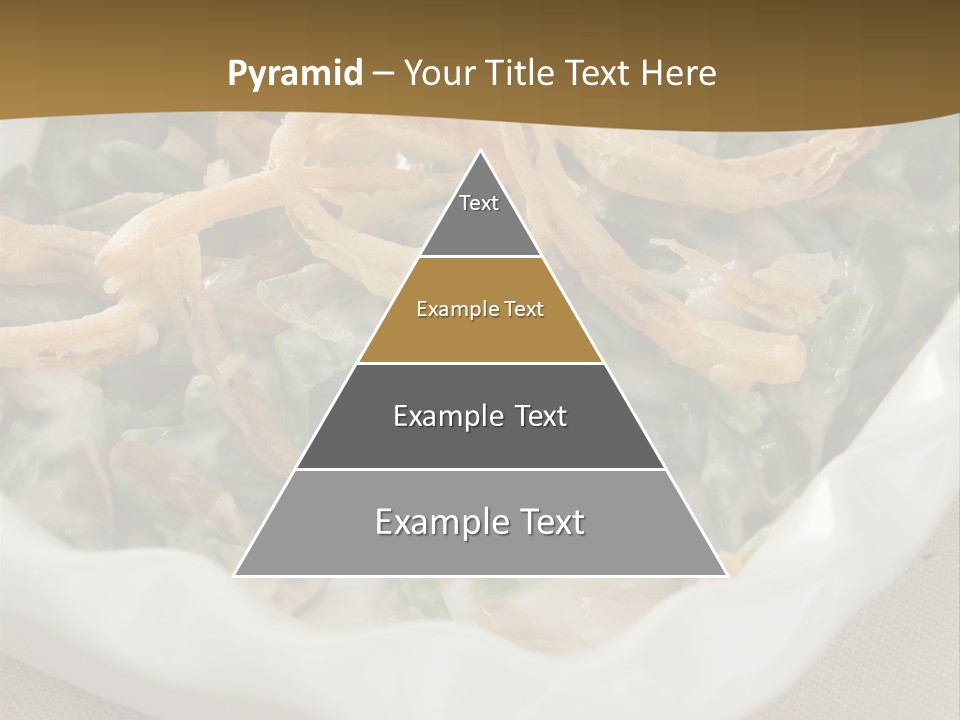 Pyramid – Your Title Text Here

Text

Example Text

Example Text

Example Text